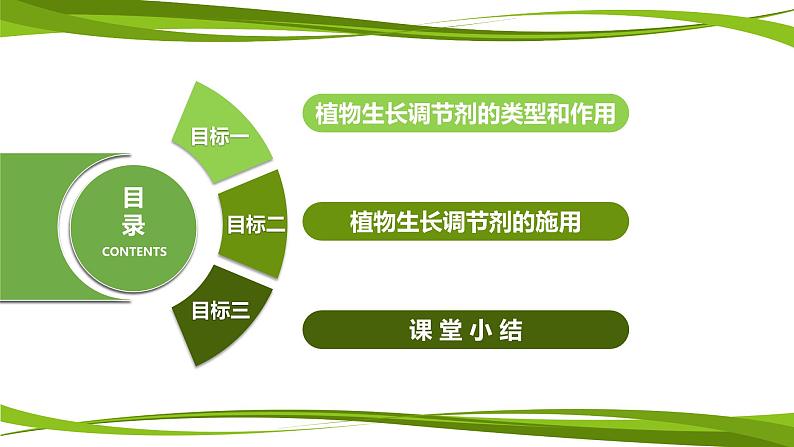 目录
CONTENTS

目标一
植物生长调节剂的类型和作用

目标二
植物生长调节剂的施用

目标三
课 堂 小 结